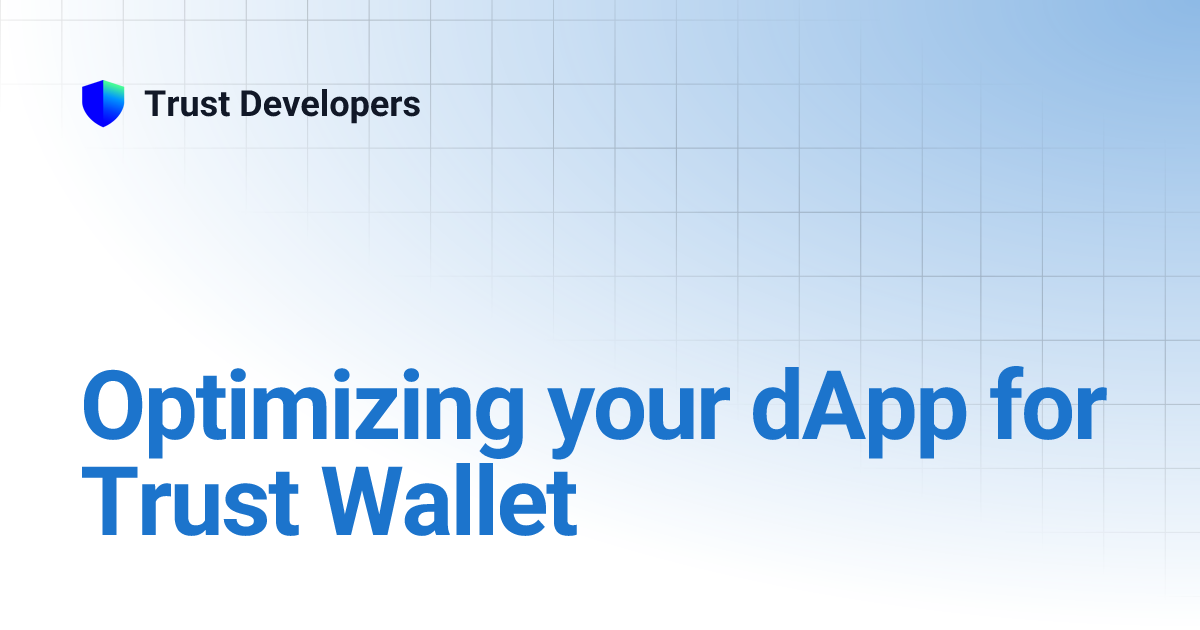 Trust Developers

Optimizing your dApp for Trust Wallet